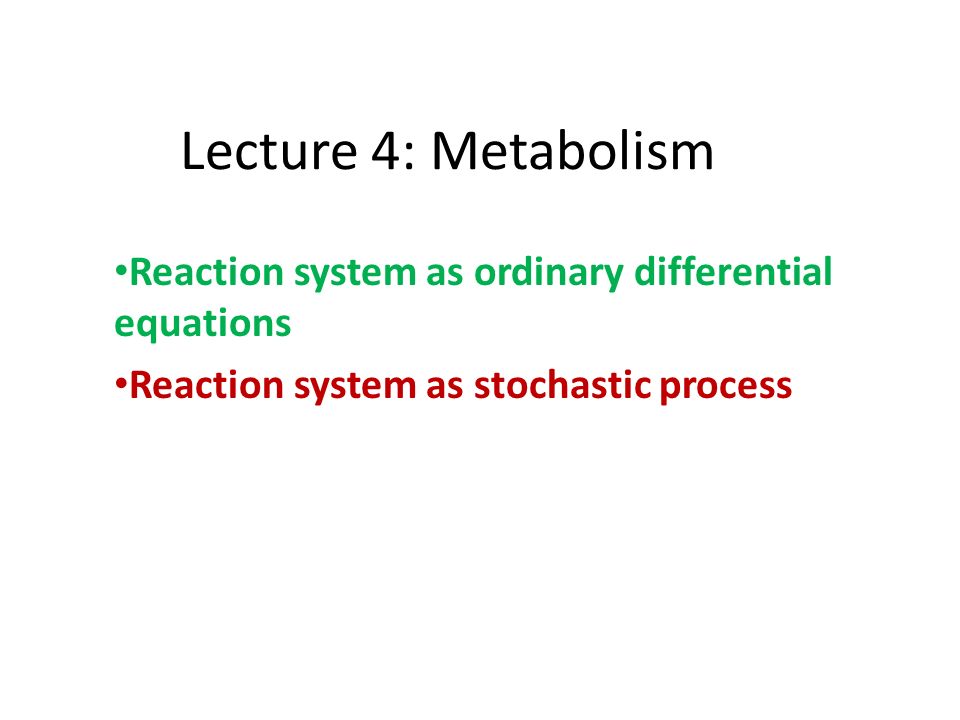 Lecture 4: Metabolism

•Reaction system as ordinary differential equations

•Reaction system as stochastic process